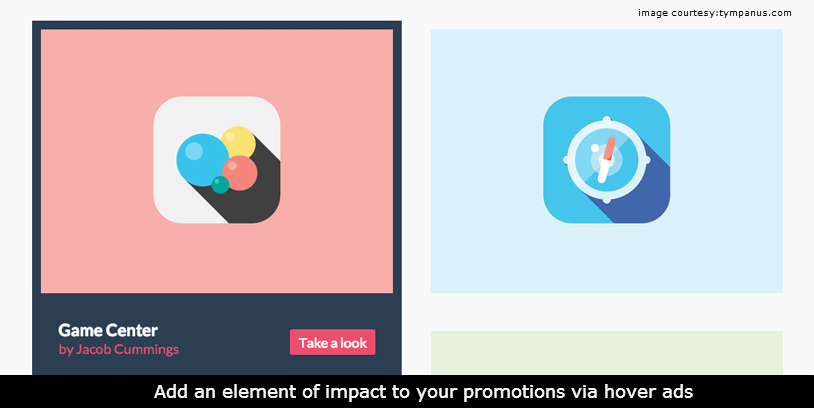 image courtesy:tympanus.com

Game Center
by Jacob Cummings

Take a look

Add an element of impact to your promotions via hover ads